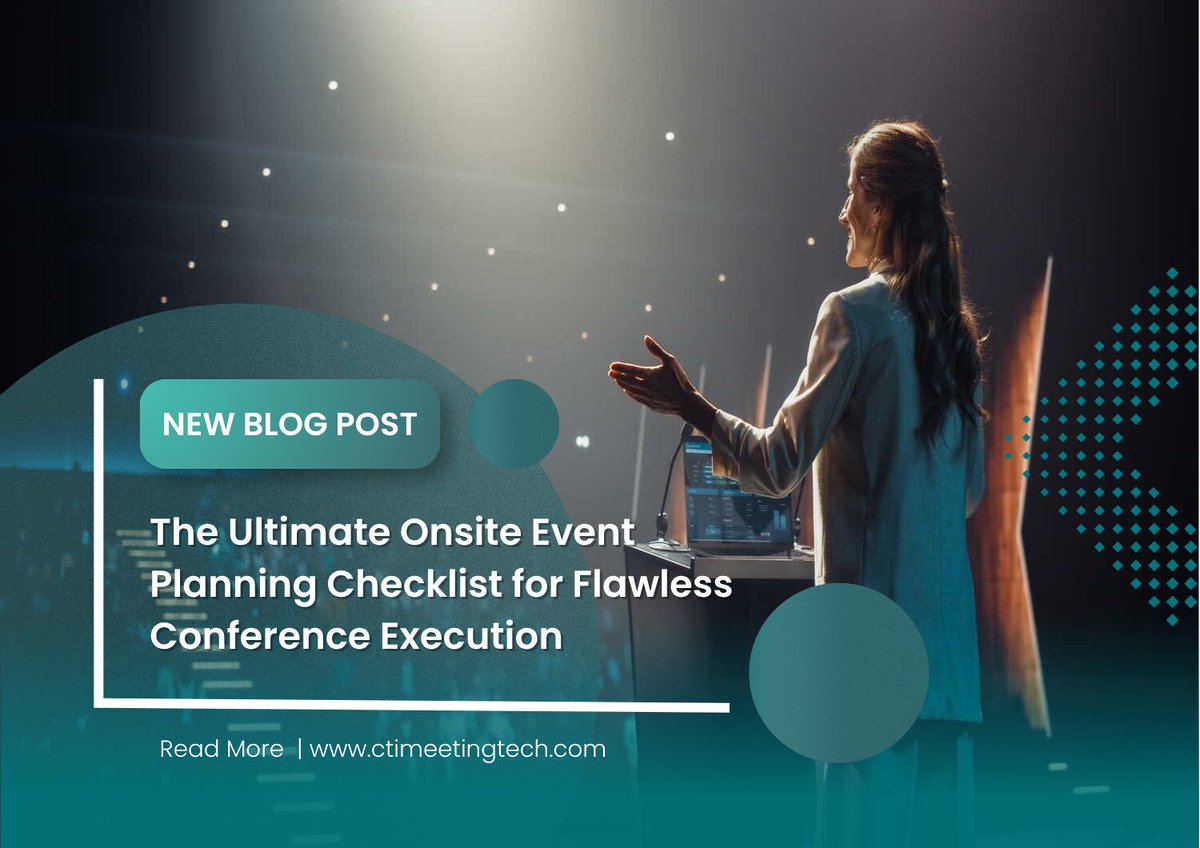 NEW BLOG POST

The Ultimate Onsite Event Planning Checklist for Flawless Conference Execution

Read More | www.ctimeetingtech.com